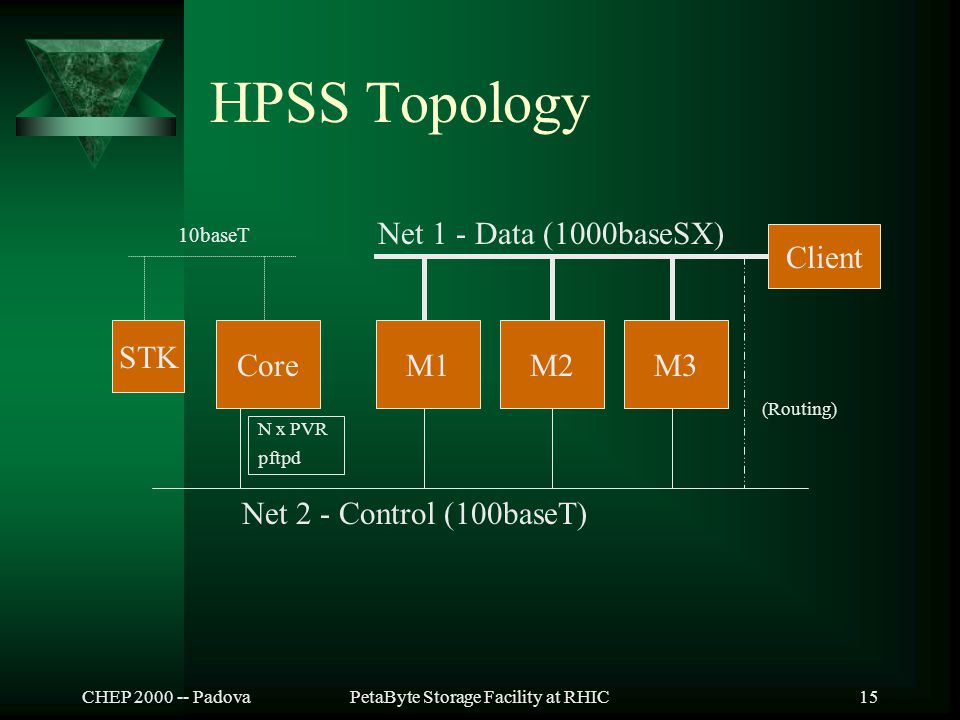 HPSS Topology

10baseT

Net 1 - Data (1000baseSX)

Client

STK

Core

M1

M2

M3

(Routing)

N x PVR
pftpd

Net 2 - Control (100baseT)

CHEP 2000 -- Padova

PetaByte Storage Facility at RHIC

15